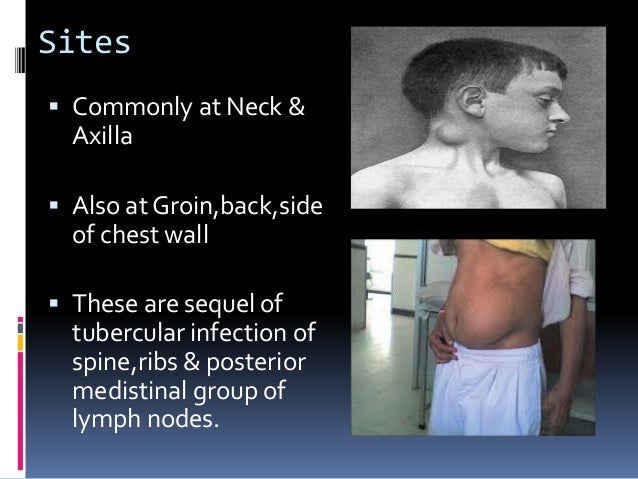 Sites

▪ Commonly at Neck & Axilla

▪ Also at Groin,back,side of chest wall

▪ These are sequel of tubercular infection of spine,ribs & posterior medistinal group of lymph nodes.